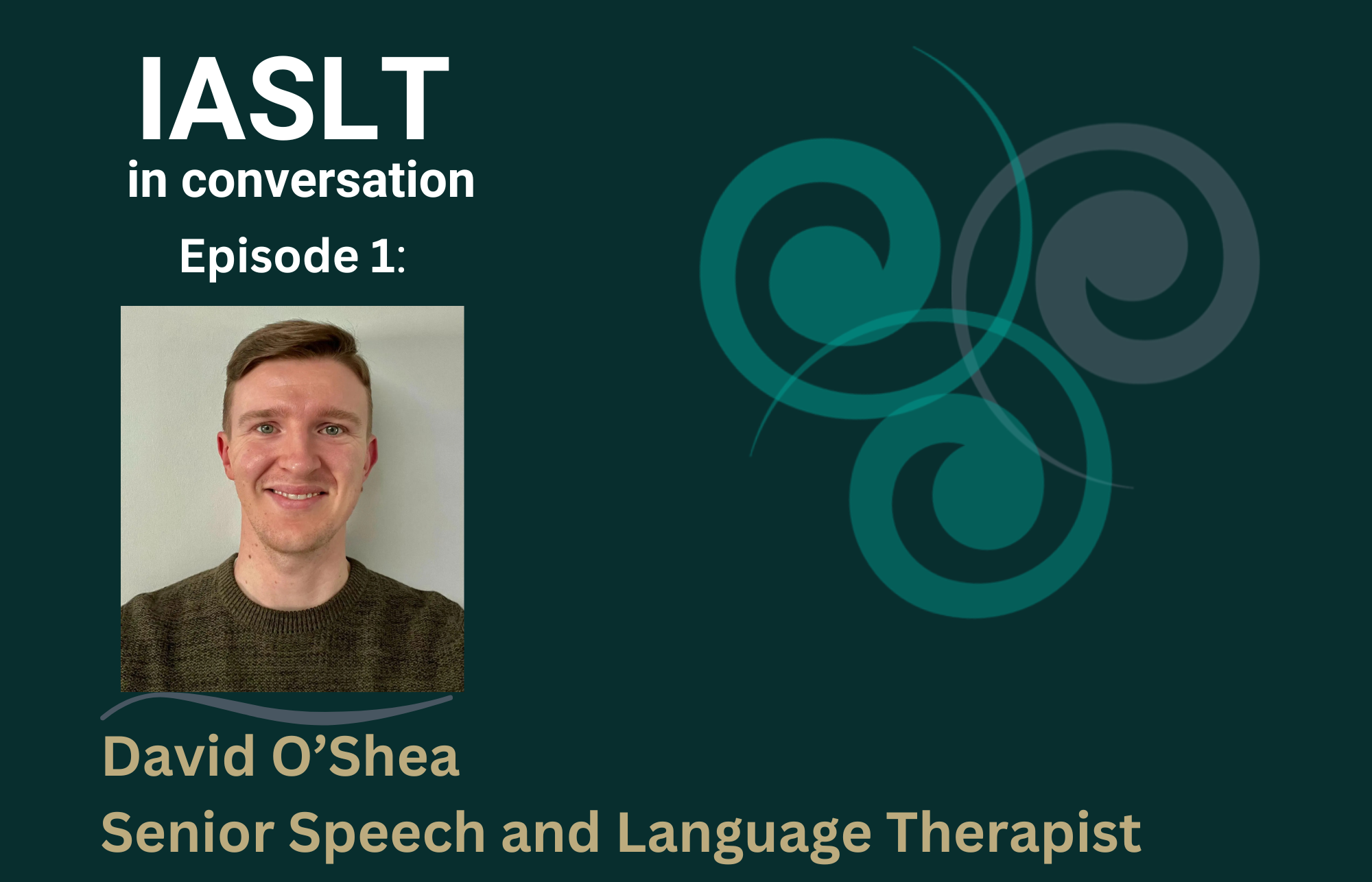 IASLT
in conversation
Episode 1:

David O’Shea
Senior Speech and Language Therapist